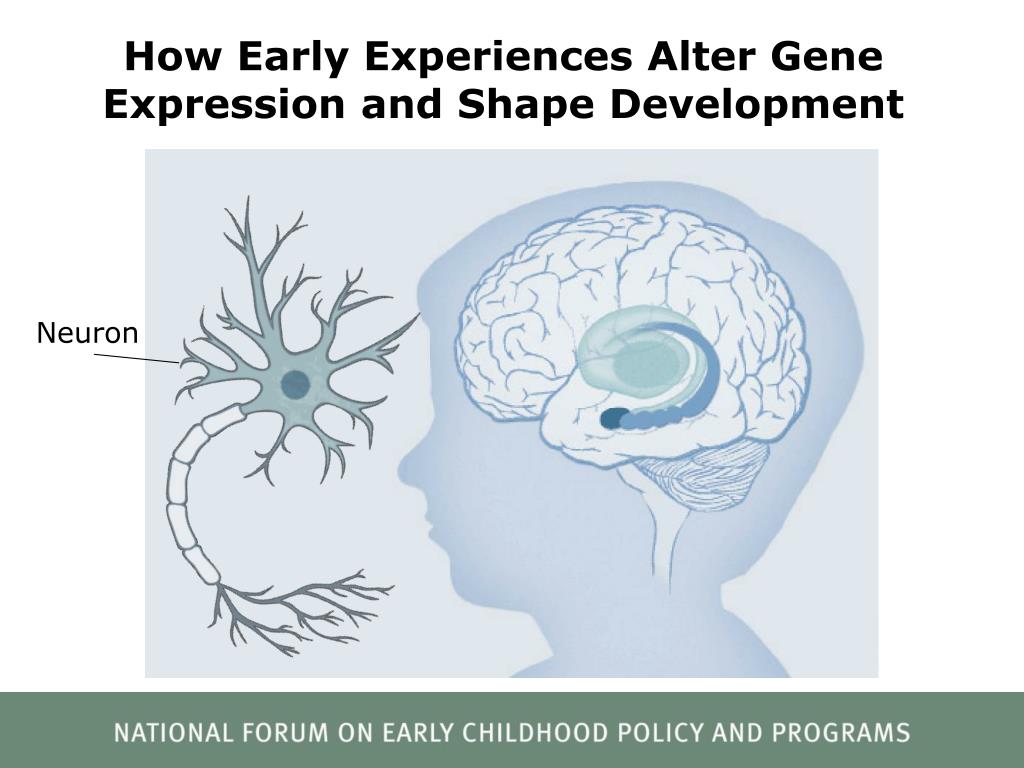 How Early Experiences Alter Gene Expression and Shape Development

Neuron

NATIONAL FORUM ON EARLY CHILDHOOD POLICY AND PROGRAMS